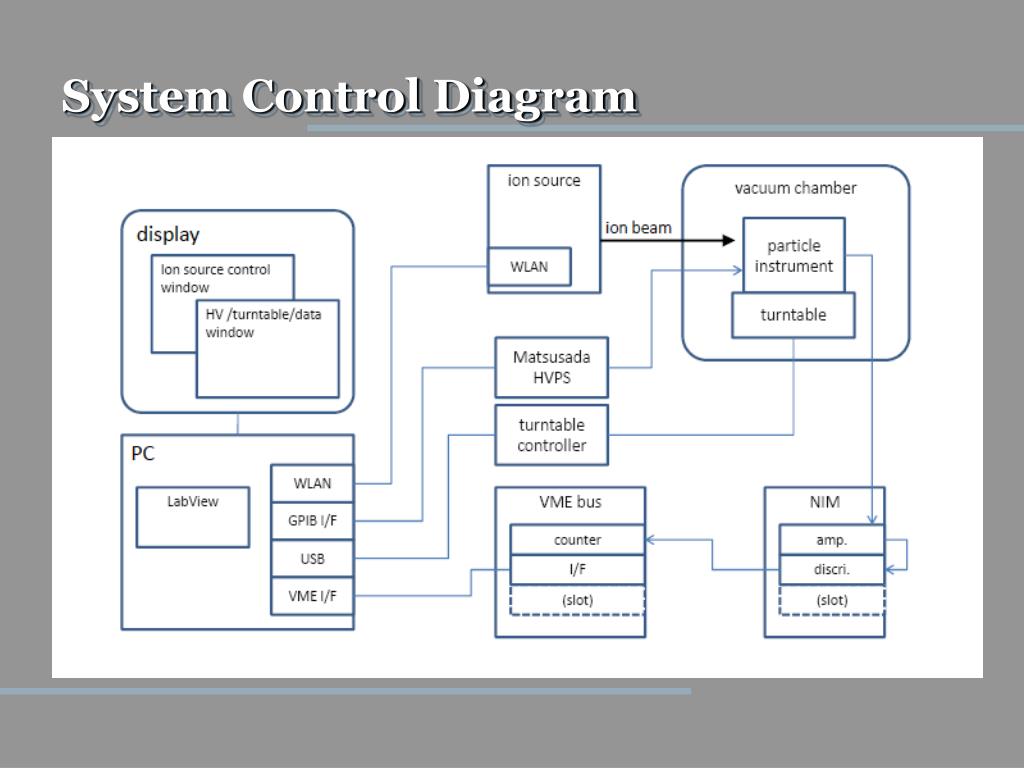 System Control Diagram

display

Ion source control window

HV /turntable/data window

PC

LabView

WLAN

GPIB I/F

USB

VME I/F

ion source

WLAN

ion beam

vacuum chamber

particle instrument

turntable

Matsusada HVPS

turntable controller

VME bus

counter

I/F

(slot)

NIM

amp.

discri.

(slot)